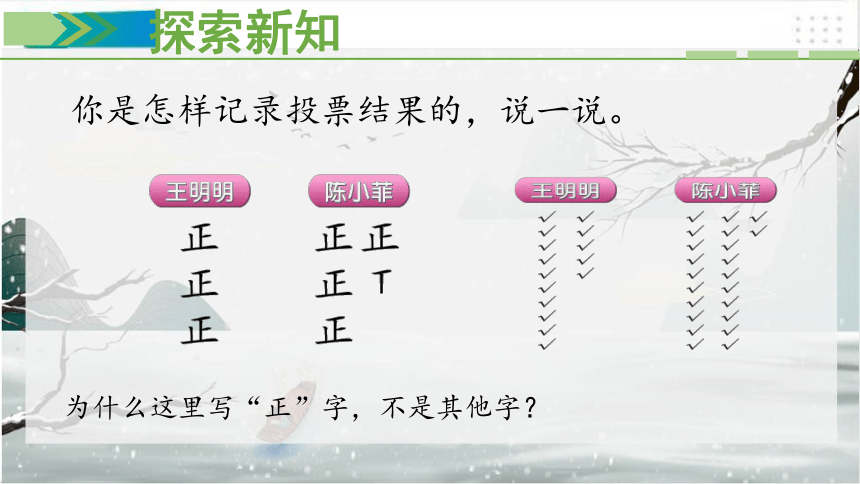 探索新知

你是怎样记录投票结果的，说一说。

王明明

正
正
正

陈小菲

正 正
正 丅
正

王明明

✓ ✓
✓ ✓
✓ ✓
✓ ✓
✓ ✓
✓
✓
✓
✓
✓

陈小菲

✓ ✓ ✓
✓ ✓ ✓
✓ ✓
✓ ✓
✓ ✓
✓ ✓
✓ ✓
✓ ✓
✓ ✓
✓ ✓

为什么这里写“正”字，不是其他字？